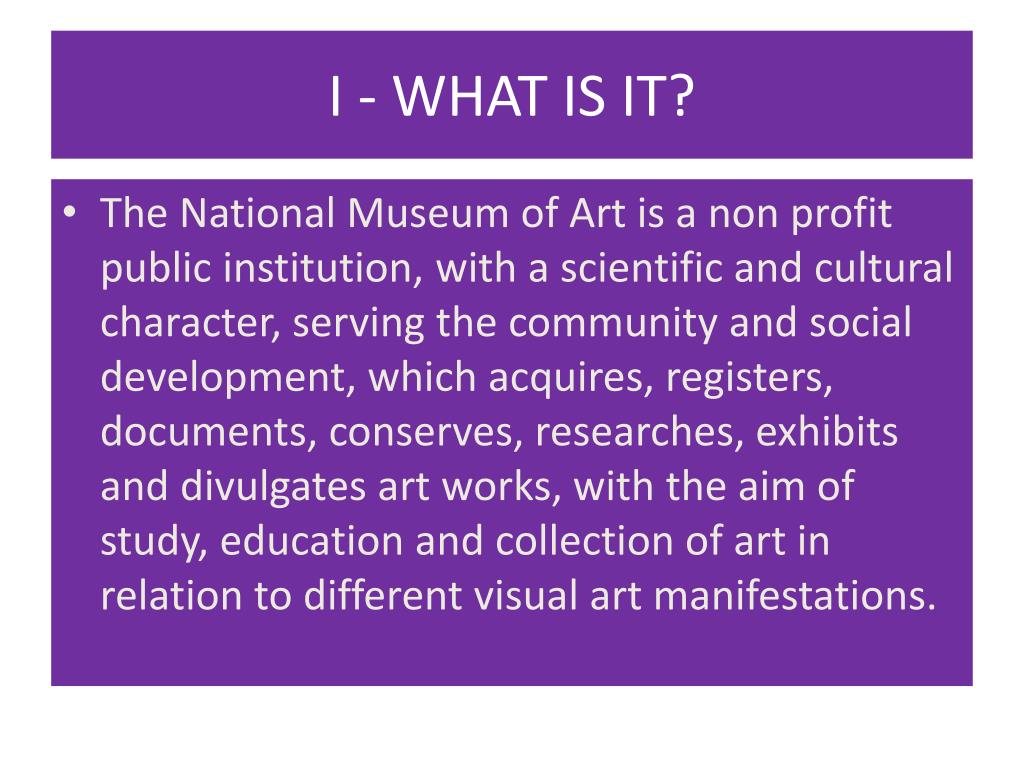 I - WHAT IS IT?

• The National Museum of Art is a non profit public institution, with a scientific and cultural character, serving the community and social development, which acquires, registers, documents, conserves, researches, exhibits and divulgates art works, with the aim of study, education and collection of art in relation to different visual art manifestations.